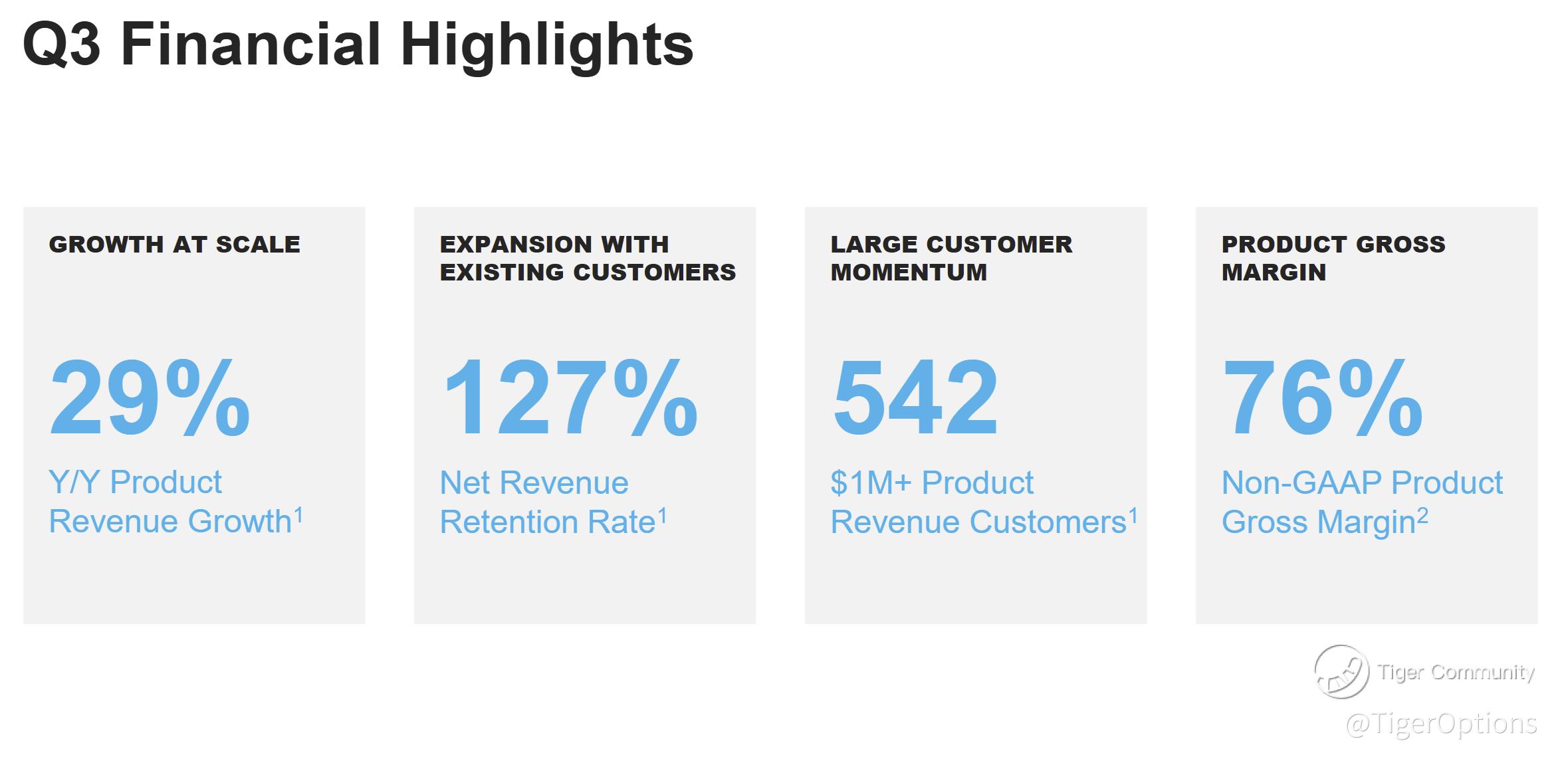 Q3 Financial Highlights

GROWTH AT SCALE

29%

Y/Y Product Revenue Growth$^1$

EXPANSION WITH EXISTING CUSTOMERS

127%

Net Revenue Retention Rate$^1$

LARGE CUSTOMER MOMENTUM

542

\$1M+ Product Revenue Customers$^1$

PRODUCT GROSS MARGIN

76%

Non-GAAP Product Gross Margin$^2$

Tiger Community

@TigerOptions